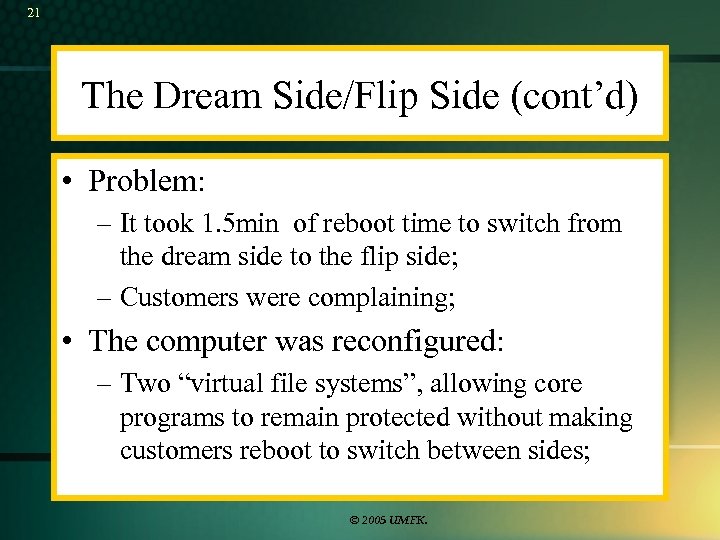 21

The Dream Side/Flip Side (cont’d)

• Problem:
– It took 1.5min of reboot time to switch from the dream side to the flip side;
– Customers were complaining;
• The computer was reconfigured:
– Two “virtual file systems”, allowing core programs to remain protected without making customers reboot to switch between sides;

© 2005 UMFK.